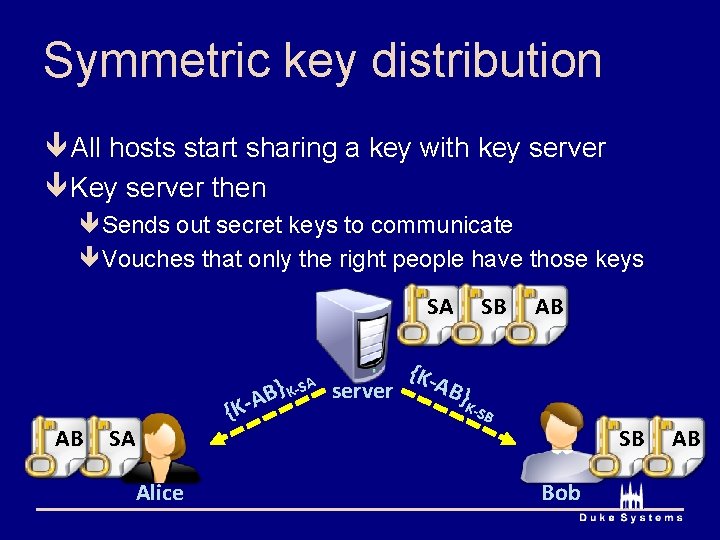 Symmetric key distribution

All hosts start sharing a key with key server

Key server then

Sends out secret keys to communicate

Vouches that only the right people have those keys

SA SB AB

server

$\{K\text{-}AB\}_{K\text{-}SA}$

$\{K\text{-}AB\}_{K\text{-}SB}$

AB SA

Alice

SB AB

Bob

Duke Systems